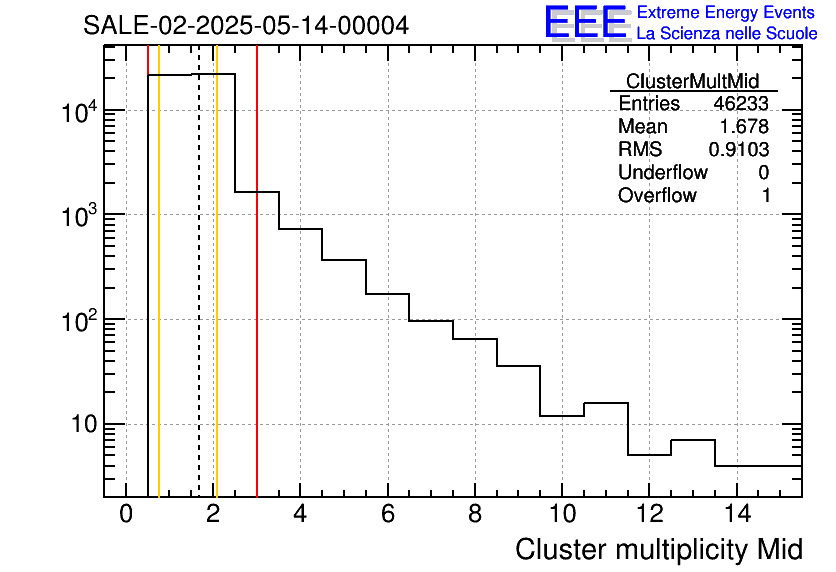 SALE-02-2025-05-14-00004

EEE Extreme Energy Events
La Scienza nelle Scuole

| ClusterMultMid | |
|---|---|
| Entries | 46233 |
| Mean | 1.678 |
| RMS | 0.9103 |
| Underflow | 0 |
| Overflow | 1 |

$10^4$
$10^3$
$10^2$
10

0 2 4 6 8 10 12 14

Cluster multiplicity Mid